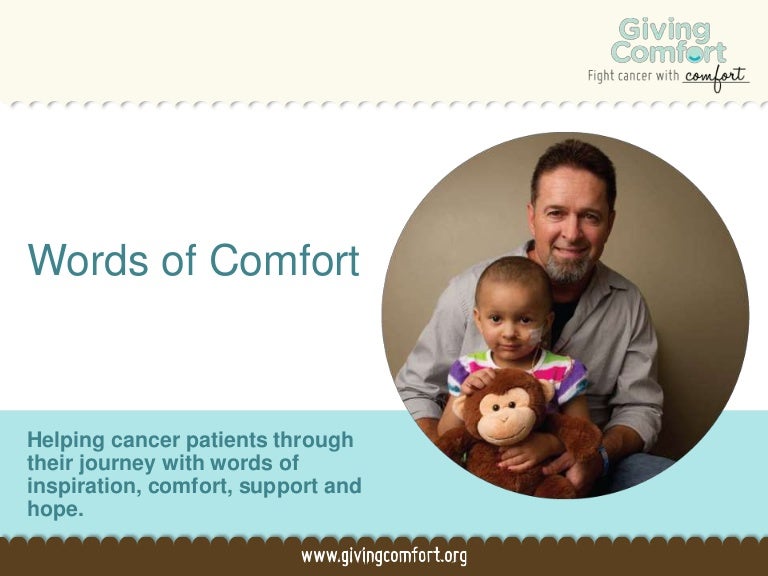 Giving Comfort
Fight cancer with comfort

Words of Comfort

Helping cancer patients through their journey with words of inspiration, comfort, support and hope.

www.givingcomfort.org